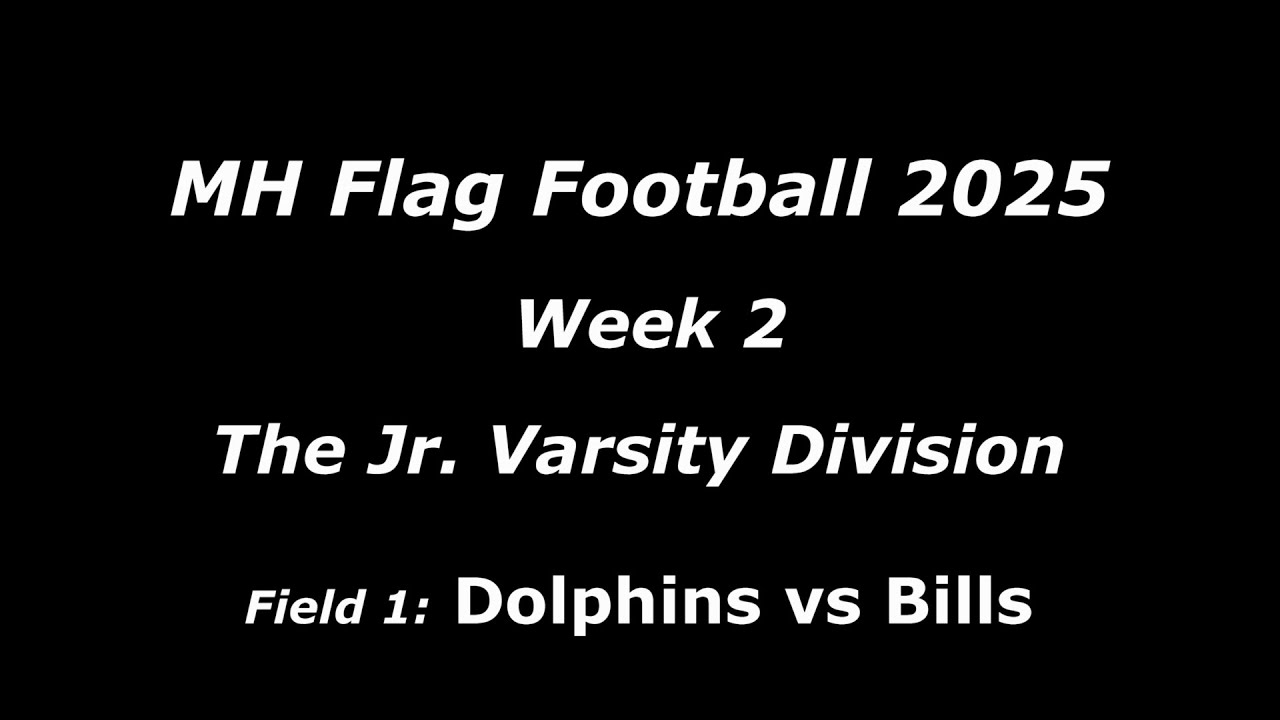 MH Flag Football 2025

Week 2

The Jr. Varsity Division

Field 1: Dolphins vs Bills